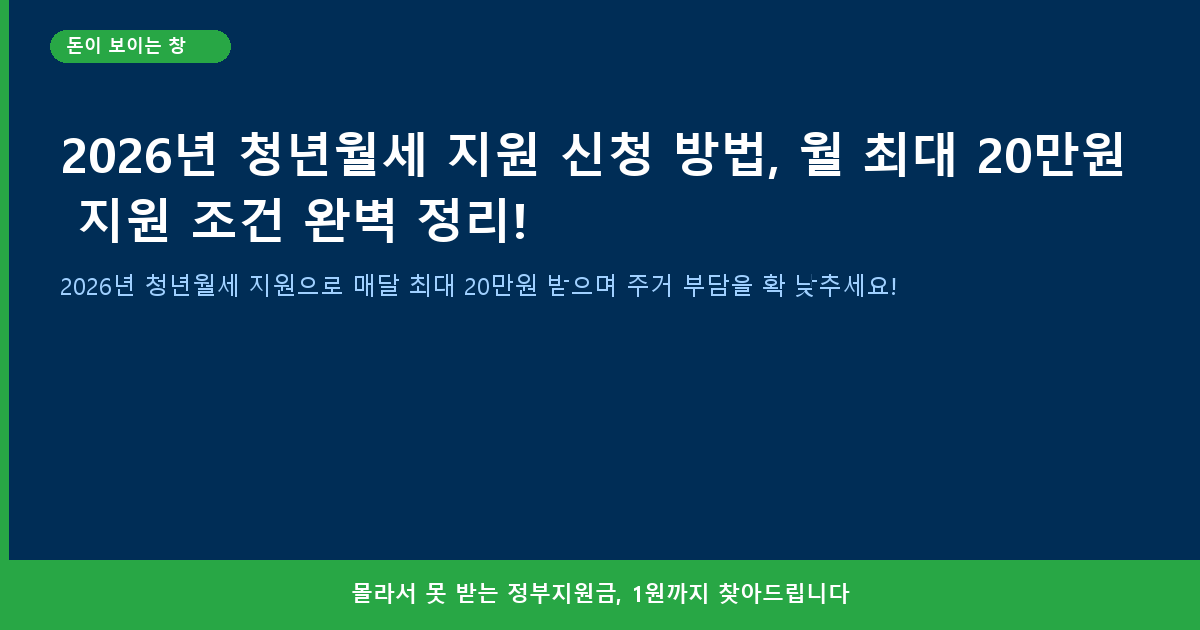 돈이 보이는 창

2026년 청년월세 지원 신청 방법, 월 최대 20만원 지원 조건 완벽 정리!

2026년 청년월세 지원으로 매달 최대 20만원 받으며 주거 부담을 확 낮추세요!

몰라서 못 받는 정부지원금, 1원까지 찾아드립니다